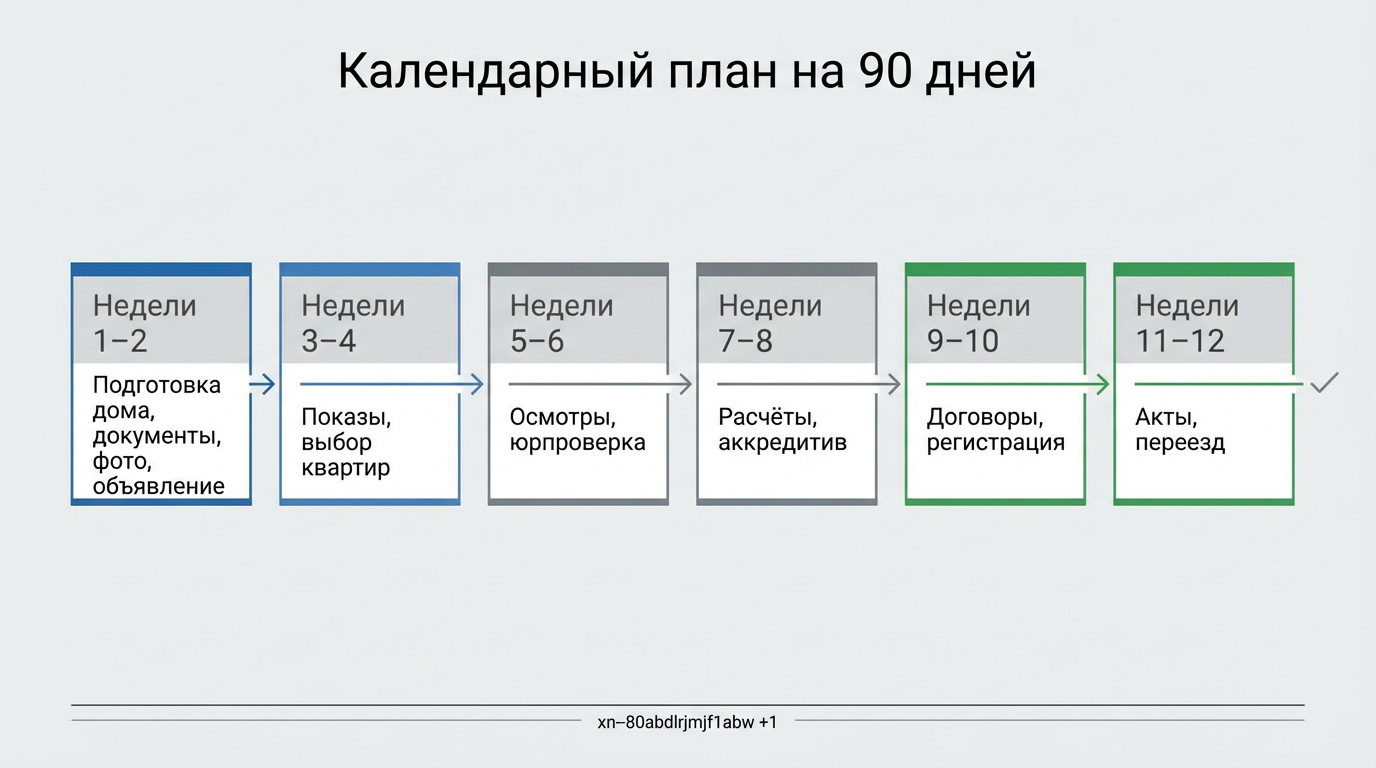 Календарный план на 90 дней

Недели 1–2
Подготовка дома, документы, фото, объявление

Недели 3–4
Показы, выбор квартир

Недели 5–6
Осмотры, юрпроверка

Недели 7–8
Расчёты, аккредитив

Недели 9–10
Договоры, регистрация

Недели 11–12
Акты, переезд

xn–80abdlrjmjf1abw +1